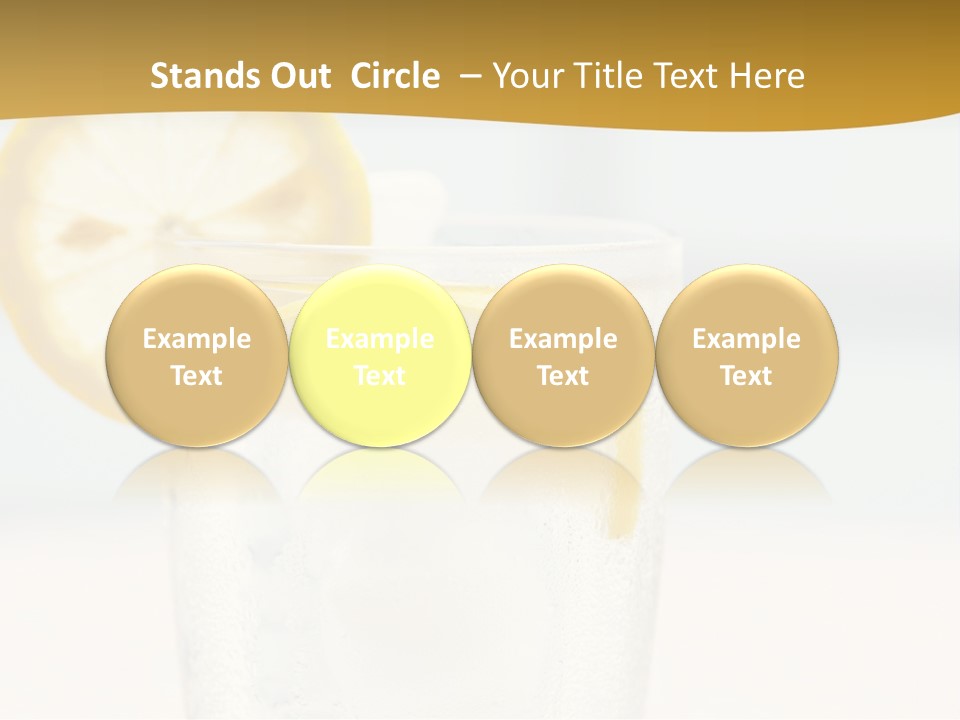 Stands Out  Circle  – Your Title Text Here

Example Text

Example Text

Example Text

Example Text